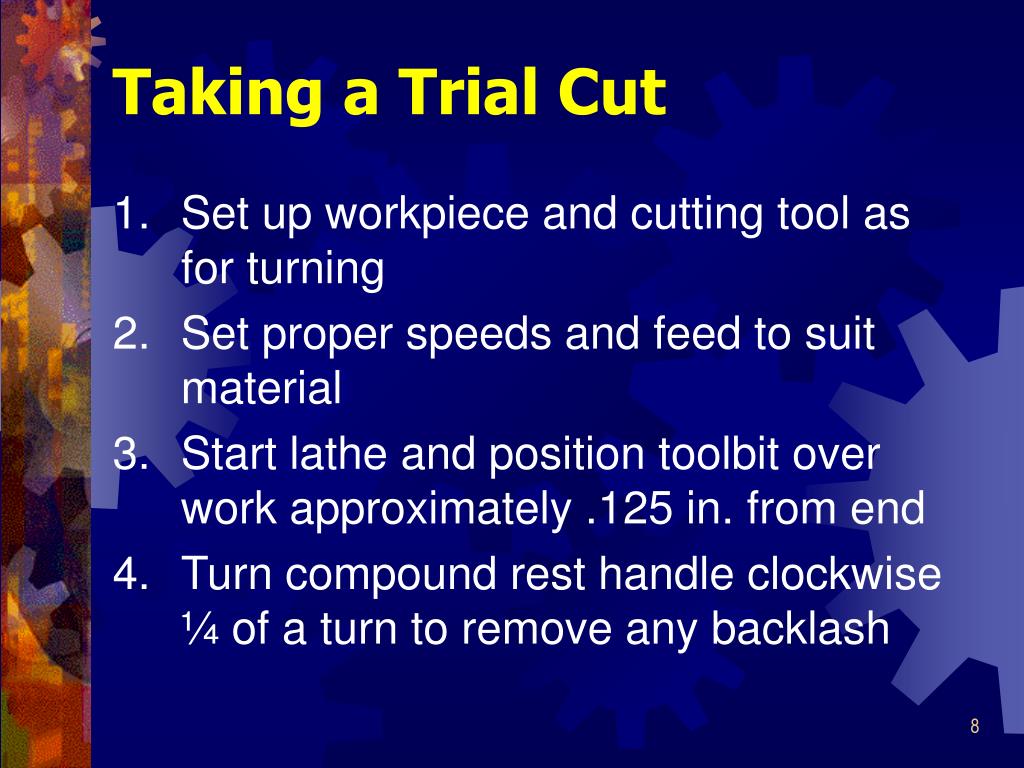 Taking a Trial Cut

1. Set up workpiece and cutting tool as for turning
2. Set proper speeds and feed to suit material
3. Start lathe and position toolbit over work approximately .125 in. from end
4. Turn compound rest handle clockwise ¼ of a turn to remove any backlash

8